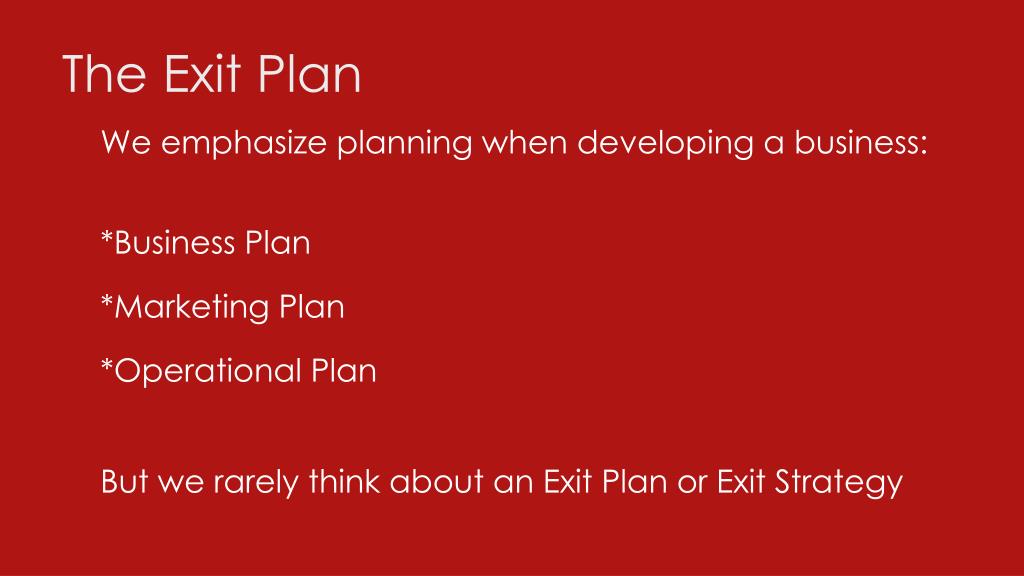 The Exit Plan

We emphasize planning when developing a business:

*Business Plan

*Marketing Plan

*Operational Plan

But we rarely think about an Exit Plan or Exit Strategy